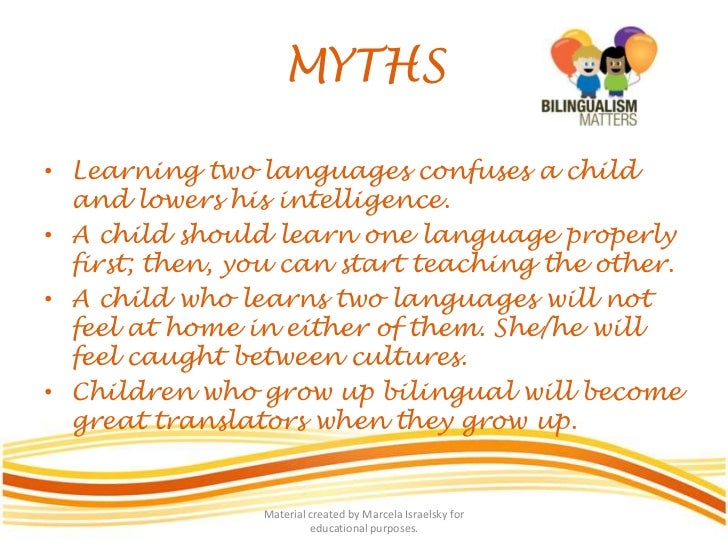 MYTHS

BILINGUALISM MATTERS

• Learning two languages confuses a child and lowers his intelligence.
• A child should learn one language properly first; then, you can start teaching the other.
• A child who learns two languages will not feel at home in either of them. She/he will feel caught between cultures.
• Children who grow up bilingual will become great translators when they grow up.

Material created by Marcela Israelsky for educational purposes.